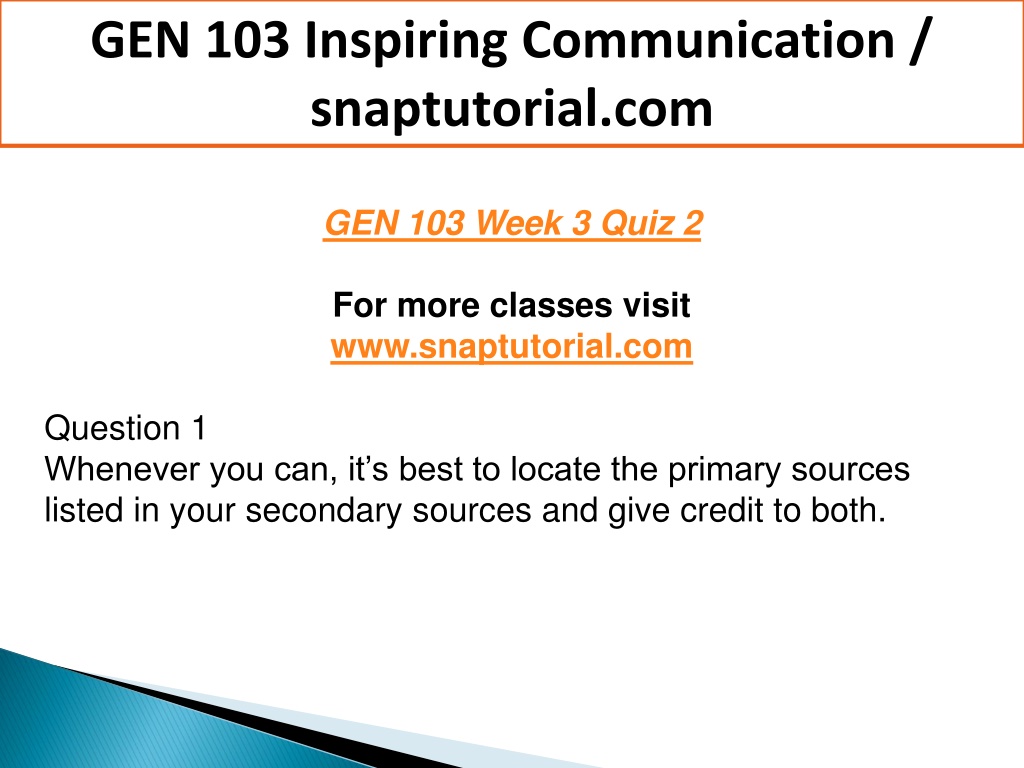 GEN 103 Inspiring Communication / snaptutorial.com

GEN 103 Week 3 Quiz 2

For more classes visit
www.snaptutorial.com

Question 1
Whenever you can, it’s best to locate the primary sources listed in your secondary sources and give credit to both.